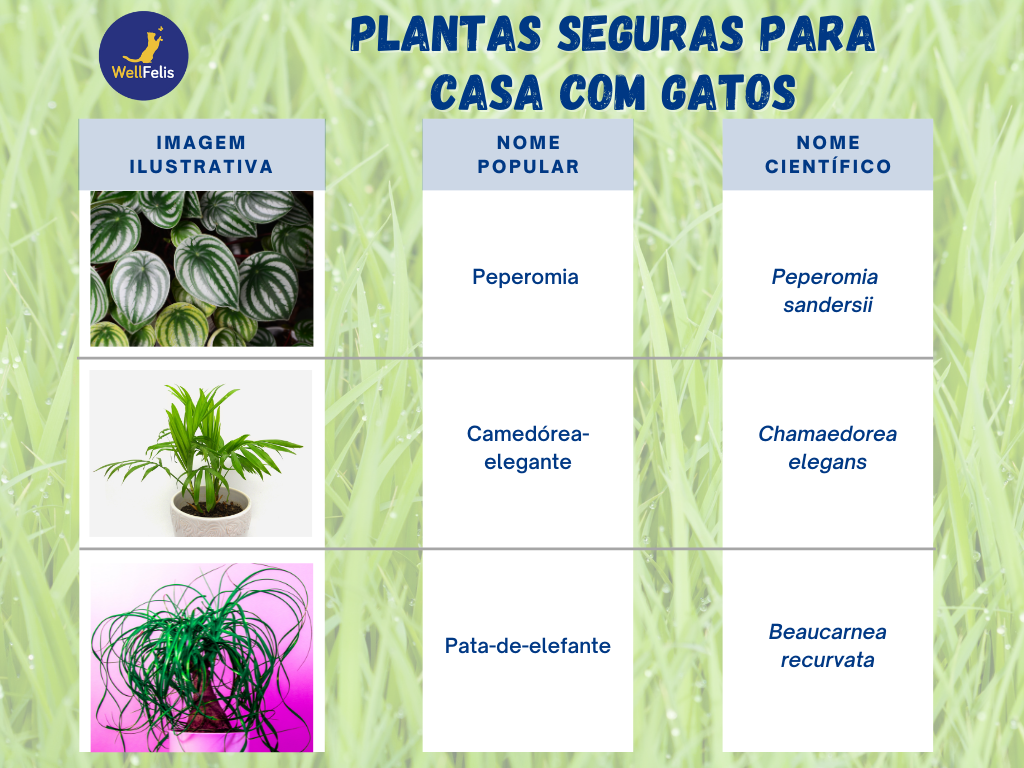 WellFelis

PLANTAS SEGURAS PARA CASA COM GATOS

| IMAGEM ILUSTRATIVA | NOME POPULAR | NOME CIENTÍFICO |
|---|---|---|
| | Peperomia | Peperomia sandersii |
| | Camedórea-elegante | Chamaedorea elegans |
| | Pata-de-elefante | Beaucarnea recurvata |